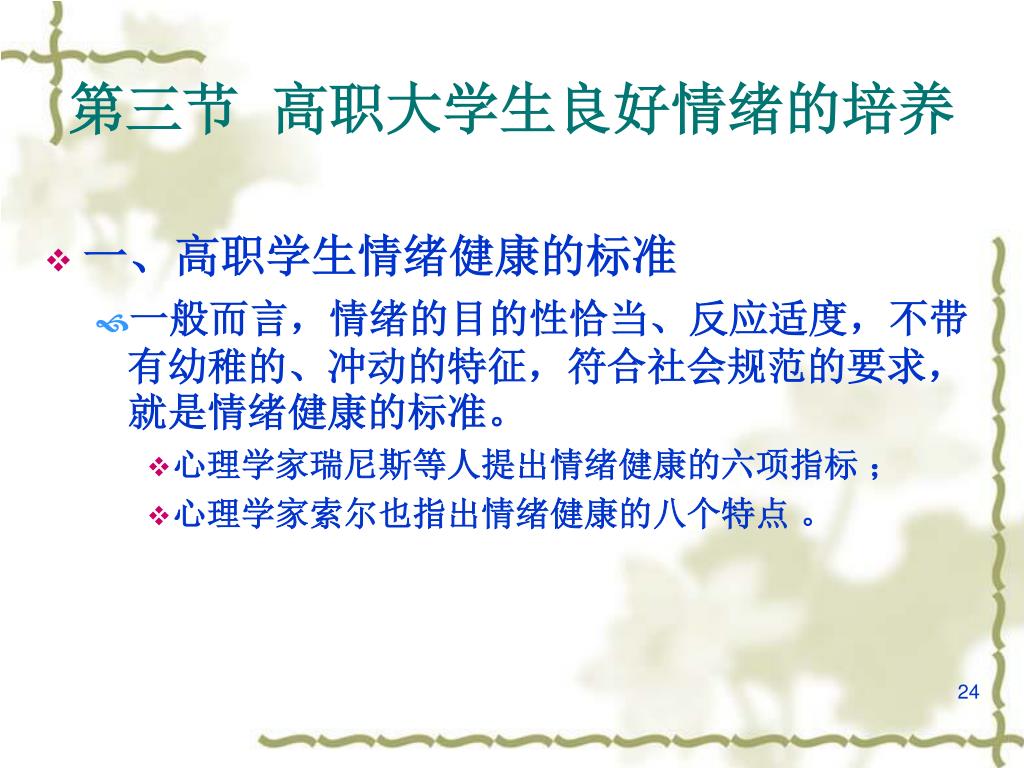 第三节 高职大学生良好情绪的培养

一、高职学生情绪健康的标准

一般而言，情绪的目的性恰当、反应适度，不带有幼稚的、冲动的特征，符合社会规范的要求，就是情绪健康的标准。

心理学家瑞尼斯等人提出情绪健康的六项指标 ；

心理学家索尔也指出情绪健康的八个特点 。

24